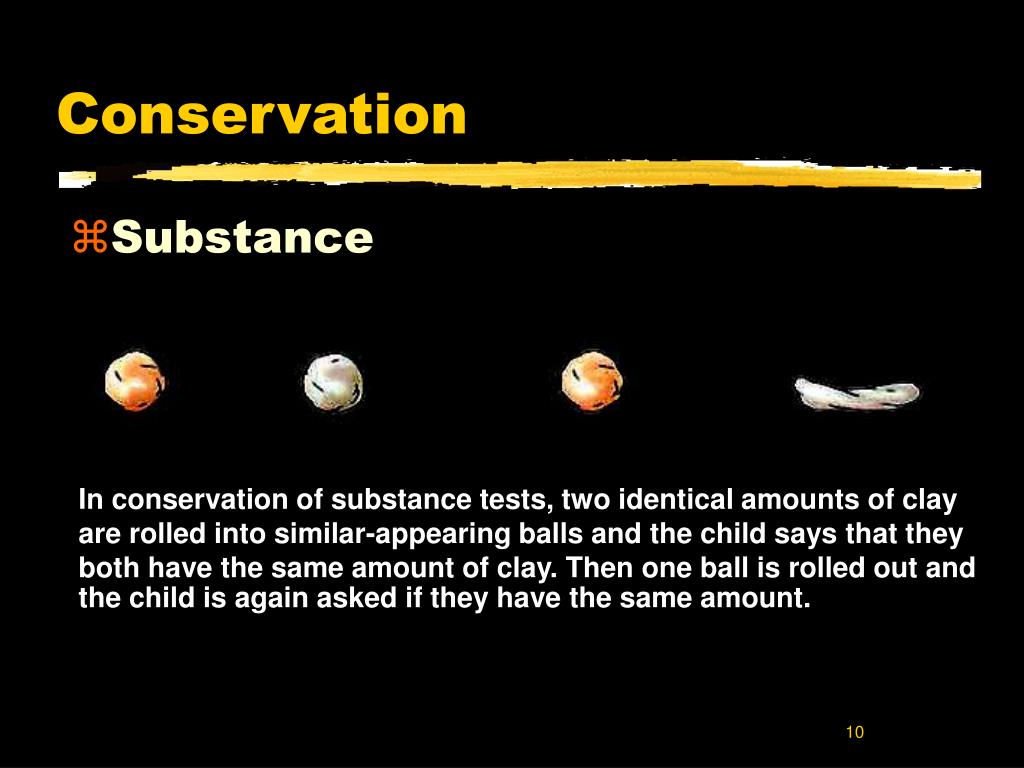 Conservation

⌘Substance

In conservation of substance tests, two identical amounts of clay are rolled into similar-appearing balls and the child says that they both have the same amount of clay. Then one ball is rolled out and the child is again asked if they have the same amount.

10